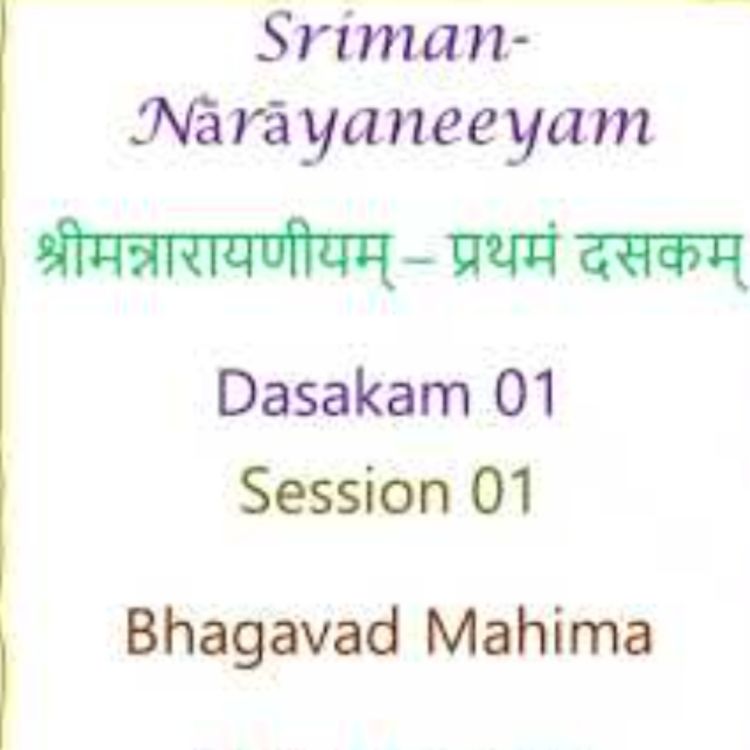 Sriman-
Nārāyaneeyam

श्रीमन्नारायणीयम् – प्रथमं दसकम्

Dasakam 01

Session 01

Bhagavad Mahima